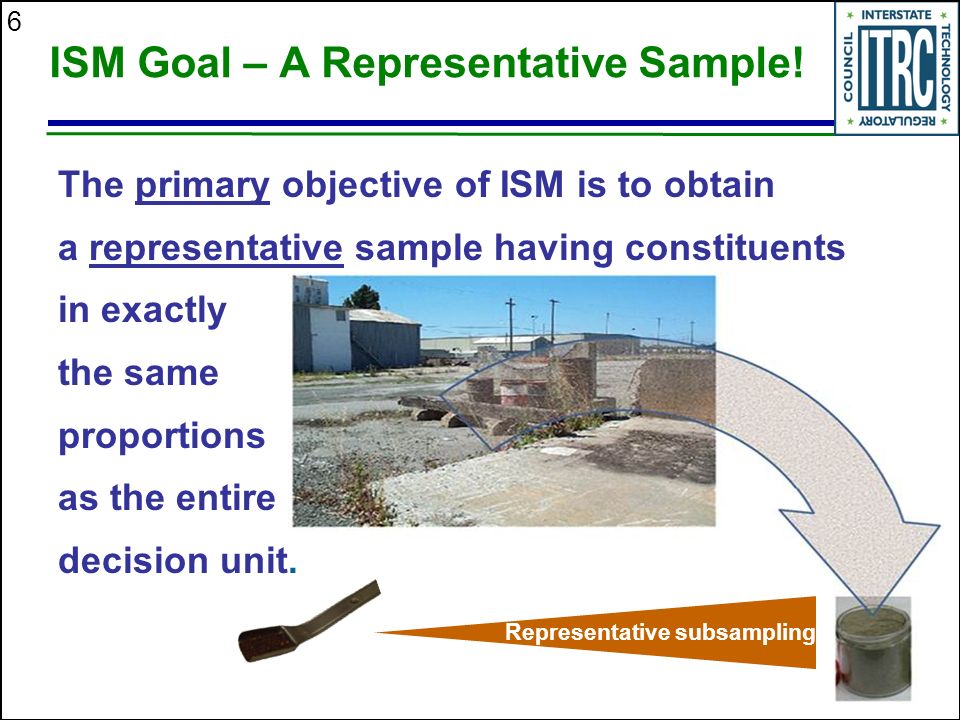 6

ISM Goal – A Representative Sample!

INTERSTATE TECHNOLOGY REGULATORY COUNCIL ITRC

The primary objective of ISM is to obtain a representative sample having constituents in exactly the same proportions as the entire decision unit.

Representative subsampling